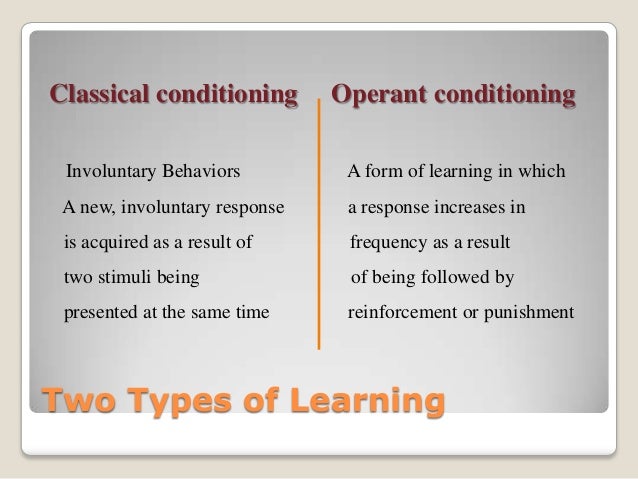 Classical conditioning

Involuntary Behaviors

A new, involuntary response is acquired as a result of two stimuli being presented at the same time

Operant conditioning

A form of learning in which a response increases in frequency as a result of being followed by reinforcement or punishment

Two Types of Learning